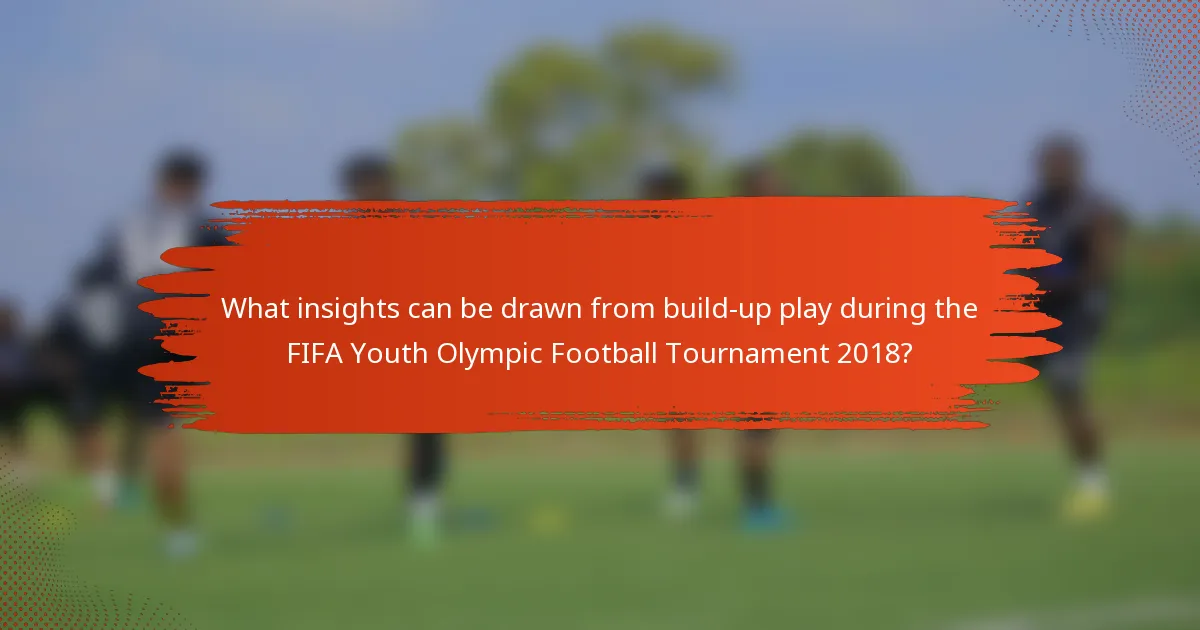 What insights can be drawn from build-up play during the FIFA Youth Olympic Football Tournament 2018?